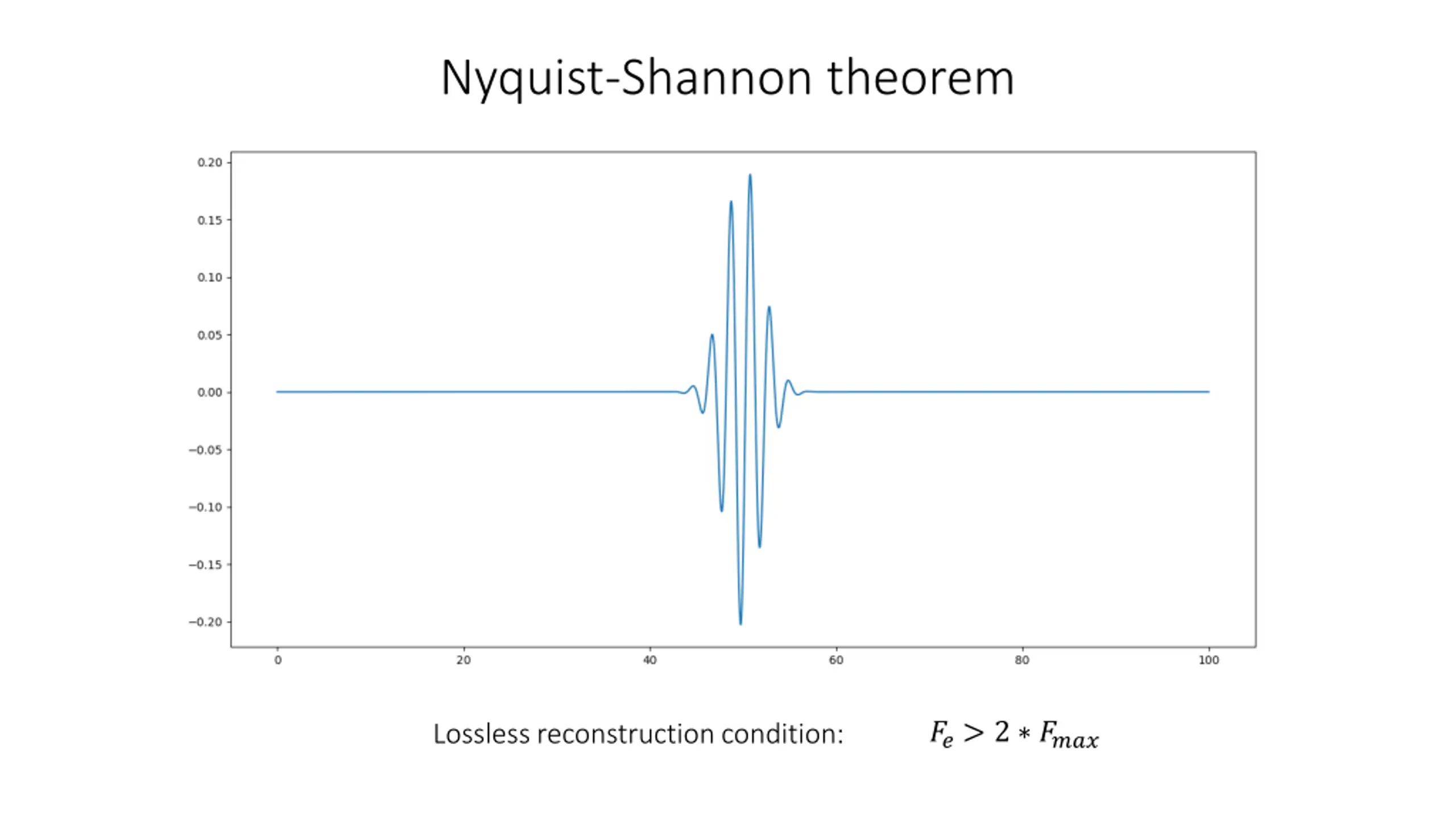 Nyquist-Shannon theorem

0.20
0.15
0.10
0.05
0.00
−0.05
−0.10
−0.15
−0.20

0
20
40
60
80
100

Lossless reconstruction condition: $F_e > 2 * F_{max}$